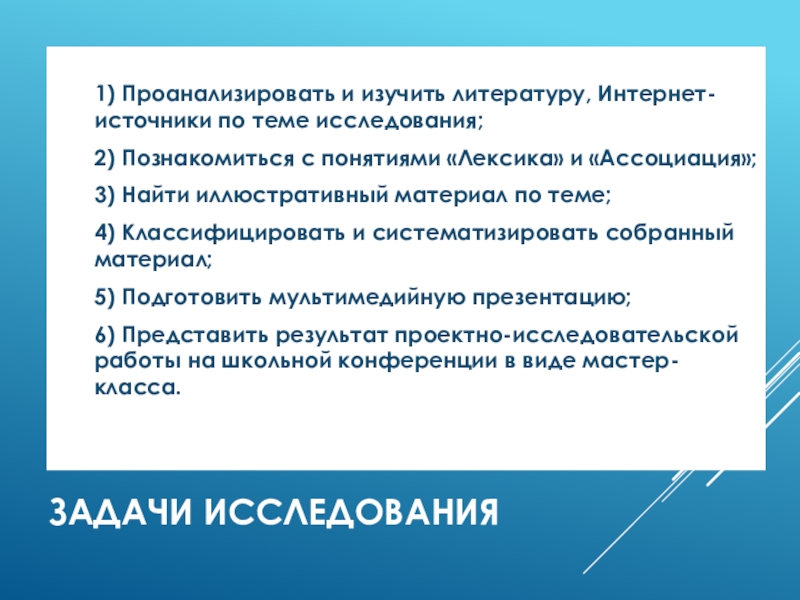 1) Проанализировать и изучить литературу, Интернет-источники по теме исследования;

2) Познакомиться с понятиями «Лексика» и «Ассоциация»;

3) Найти иллюстративный материал по теме;

4) Классифицировать и систематизировать собранный материал;

5) Подготовить мультимедийную презентацию;

6) Представить результат проектно-исследовательской работы на школьной конференции в виде мастер-класса.

ЗАДАЧИ ИССЛЕДОВАНИЯ